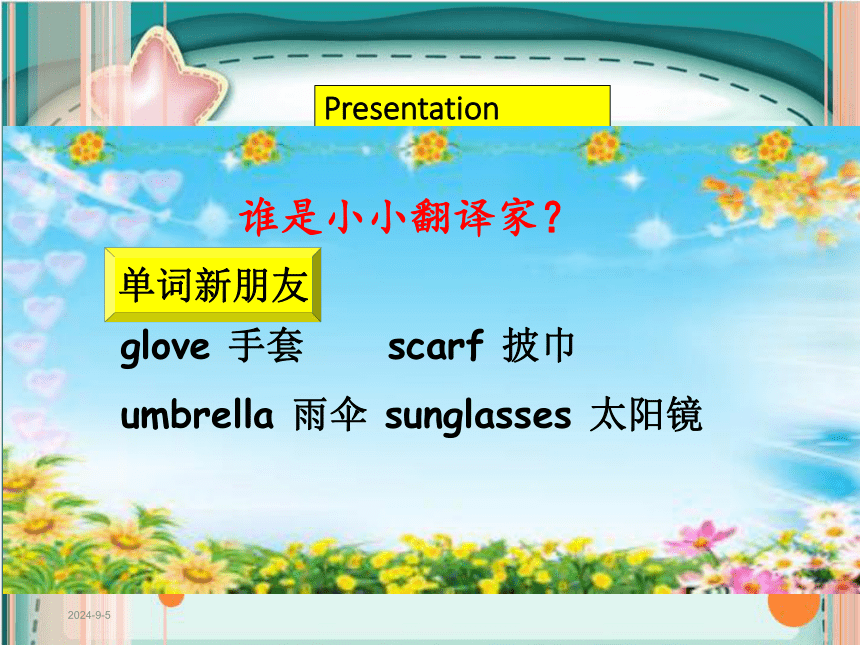 Presentation

谁是小小翻译家?

单词新朋友

glove 手套 scarf 披巾

umbrella 雨伞 sunglasses 太阳镜

2024-9-5